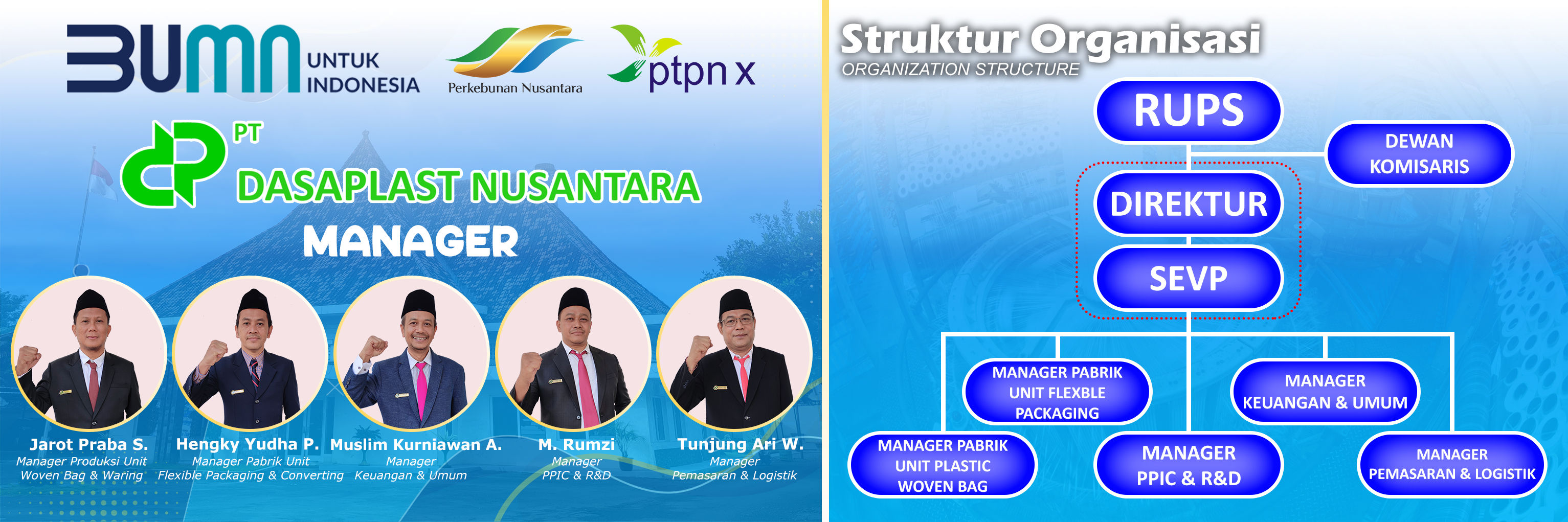 BUMN UNTUK INDONESIA

Perkebunan Nusantara

ptpn x

PT DASAPLAST NUSANTARA

MANAGER

Jarot Praba S.
Manager Produksi Unit Woven Bag & Waring

Hengky Yudha P.
Manager Pabrik Unit Flexible Packaging & Converting

Muslim Kurniawan A.
Manager Keuangan & Umum

M. Rumzi
Manager PPIC & R&D

Tunjung Ari W.
Manager Pemasaran & Logistik

Struktur Organisasi
ORGANIZATION STRUCTURE

RUPS

DEWAN KOMISARIS

DIREKTUR

SEVP

MANAGER PABRIK UNIT FLEXBLE PACKAGING

MANAGER KEUANGAN & UMUM

MANAGER PABRIK UNIT PLASTIC WOVEN BAG

MANAGER PPIC & R&D

MANAGER PEMASARAN & LOGISTIK